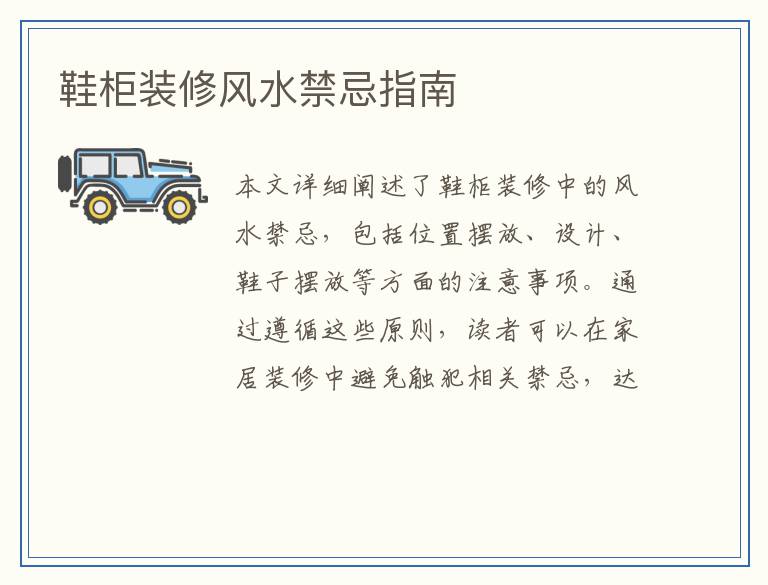 鞋柜装修风水禁忌指南

本文详细阐述了鞋柜装修中的风水禁忌，包括位置摆放、设计、鞋子摆放等方面的注意事项。通过遵循这些原则，读者可以在家居装修中避免触犯相关禁忌，达